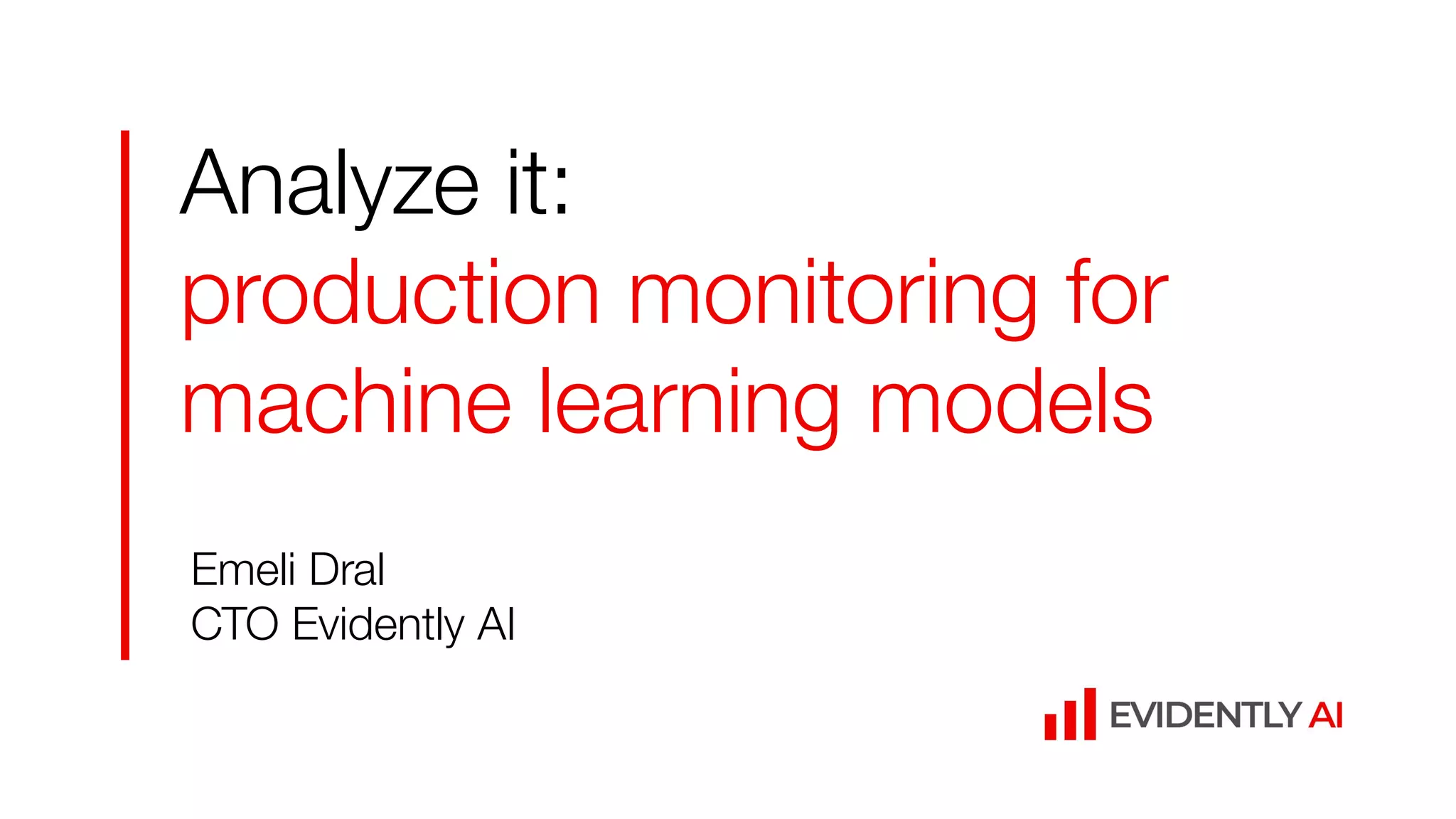 Analyze it:
production monitoring for machine learning models

Emeli Dral
CTO Evidently AI

EVIDENTLY AI